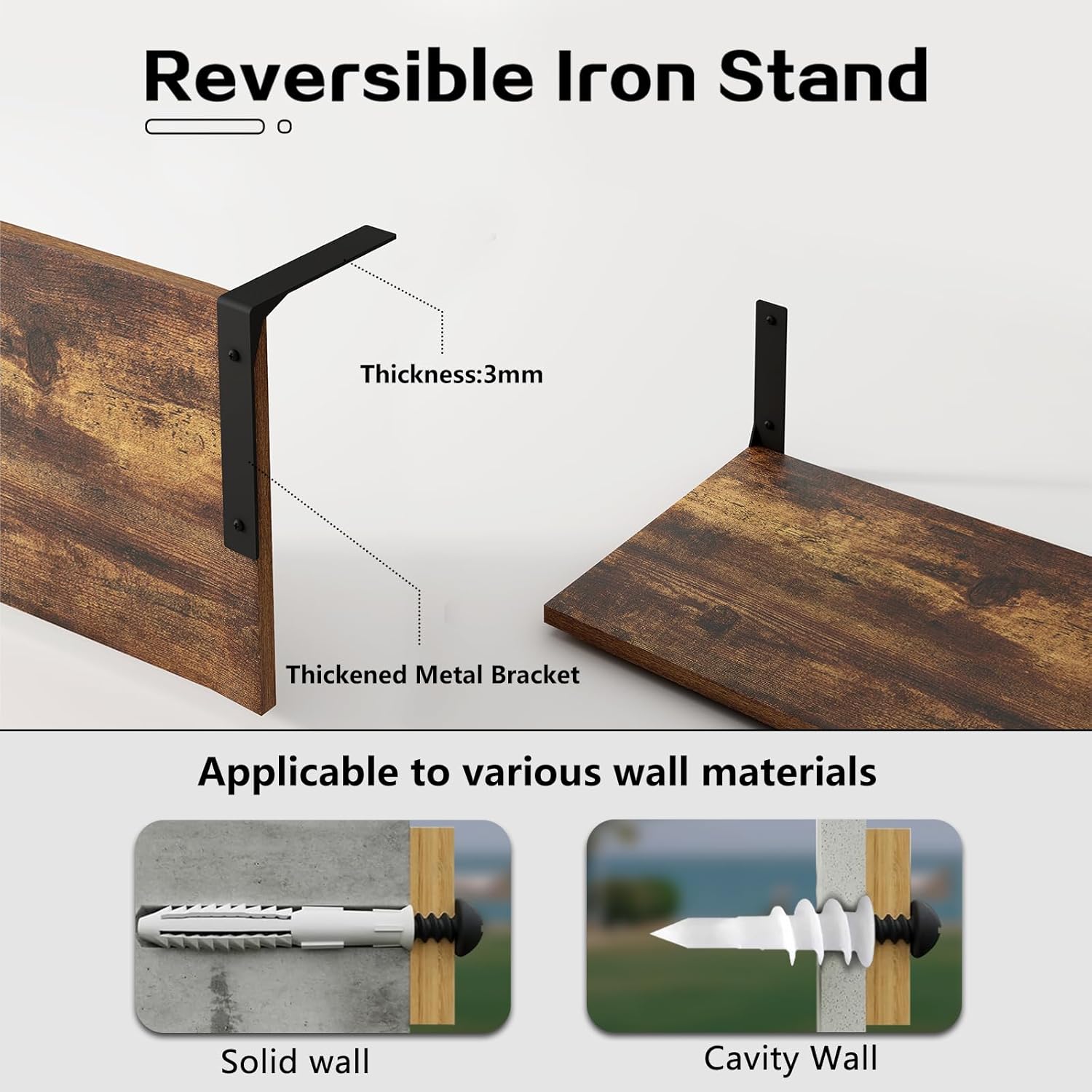 Reversible Iron Stand

Thickness:3mm

Thickened Metal Bracket

Applicable to various wall materials

Solid wall

Cavity Wall